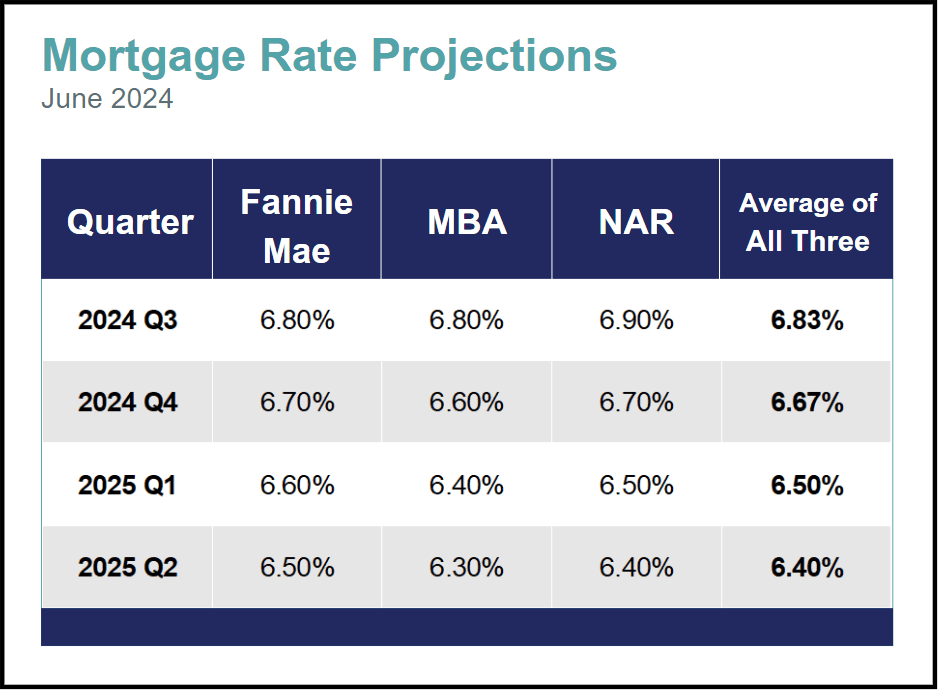 Mortgage Rate Projections
June 2024

| Quarter | Fannie Mae | MBA | NAR | Average of All Three |
|---|---|---|---|---|
| 2024 Q3 | 6.80% | 6.80% | 6.90% | 6.83% |
| 2024 Q4 | 6.70% | 6.60% | 6.70% | 6.67% |
| 2025 Q1 | 6.60% | 6.40% | 6.50% | 6.50% |
| 2025 Q2 | 6.50% | 6.30% | 6.40% | 6.40% |